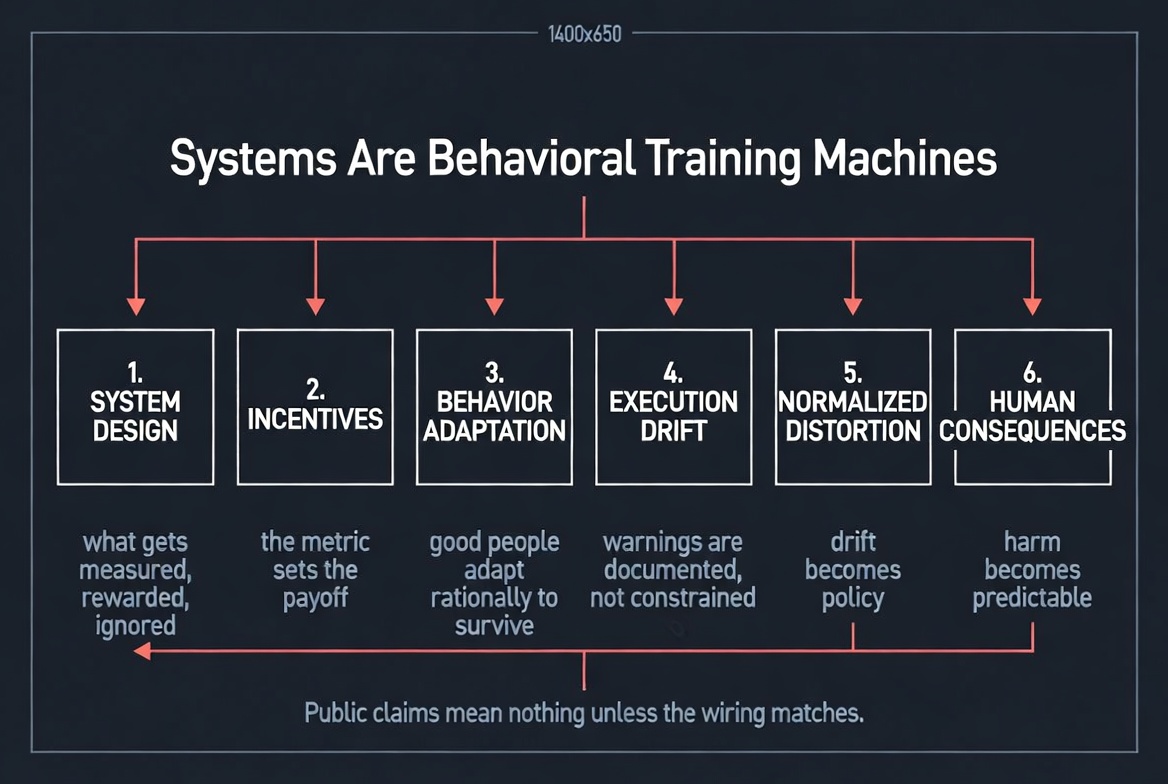 1400x650

Systems Are Behavioral Training Machines

1. SYSTEM DESIGN

2. INCENTIVES

3. BEHAVIOR ADAPTATION

4. EXECUTION DRIFT

5. NORMALIZED DISTORTION

6. HUMAN CONSEQUENCES

what gets measured, rewarded, ignored

the metric sets the payoff

good people adapt rationally to survive

warnings are documented, not constrained

drift becomes policy

harm becomes predictable

Public claims mean nothing unless the wiring matches.